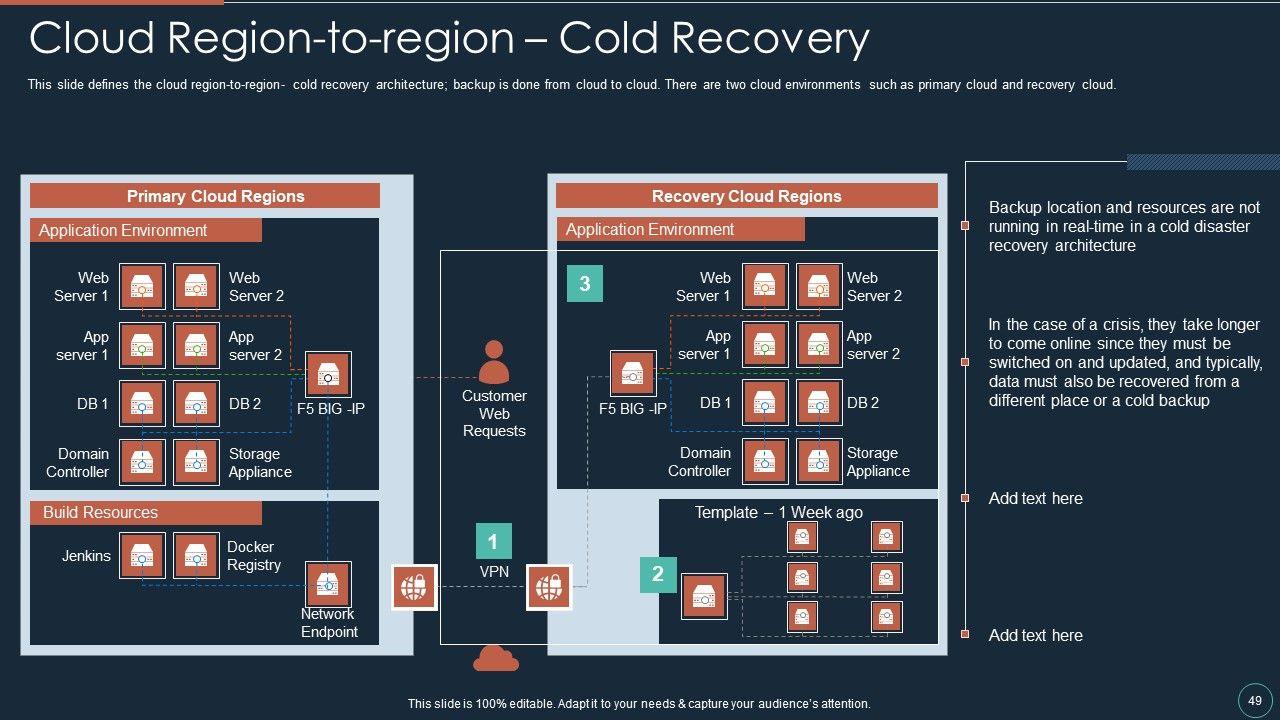 Cloud Region-to-region – Cold Recovery

This slide defines the cloud region-to-region- cold recovery architecture; backup is done from cloud to cloud. There are two cloud environments such as primary cloud and recovery cloud.

Primary Cloud Regions

Application Environment

Web Server 1

Web Server 2

App server 1

App server 2

DB 1

DB 2

F5 BIG -IP

Domain Controller

Storage Appliance

Build Resources

Jenkins

Docker Registry

Network Endpoint

Customer Web Requests

1

VPN

Recovery Cloud Regions

Application Environment

3

Web Server 1

Web Server 2

App server 1

App server 2

F5 BIG -IP

DB 1

DB 2

Domain Controller

Storage Appliance

Template – 1 Week ago

2

Backup location and resources are not running in real-time in a cold disaster recovery architecture

In the case of a crisis, they take longer to come online since they must be switched on and updated, and typically, data must also be recovered from a different place or a cold backup

Add text here

Add text here

This slide is 100% editable. Adapt it to your needs & capture your audience's attention.

49